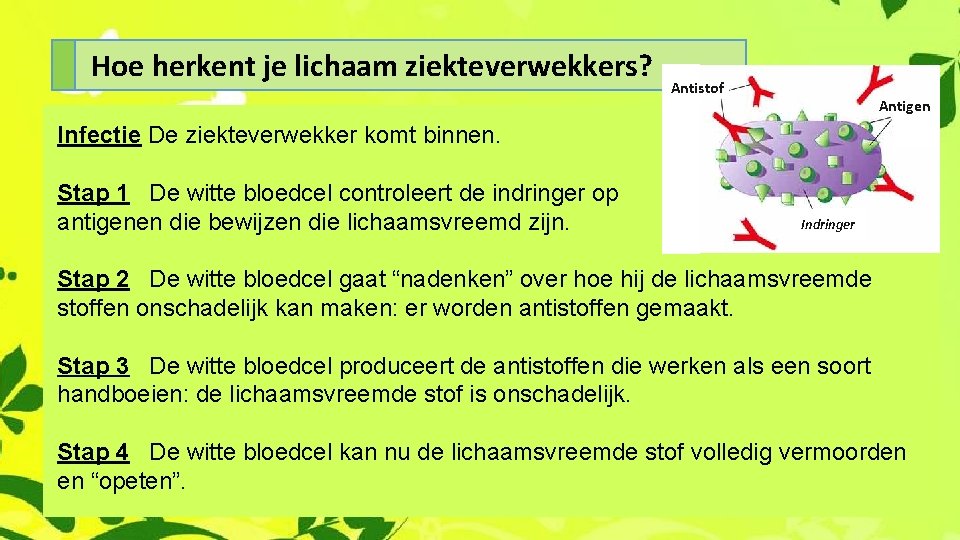 Hoe herkent je lichaam ziekteverwekkers?

Antistof

Antigen

Indringer

Infectie De ziekteverwekker komt binnen.

Stap 1 De witte bloedcel controleert de indringer op antigenen die bewijzen die lichaamsvreemd zijn.

Stap 2 De witte bloedcel gaat “nadenken” over hoe hij de lichaamsvreemde stoffen onschadelijk kan maken: er worden antistoffen gemaakt.

Stap 3 De witte bloedcel produceert de antistoffen die werken als een soort handboeien: de lichaamsvreemde stof is onschadelijk.

Stap 4 De witte bloedcel kan nu de lichaamsvreemde stof volledig vermoorden en “opeten”.